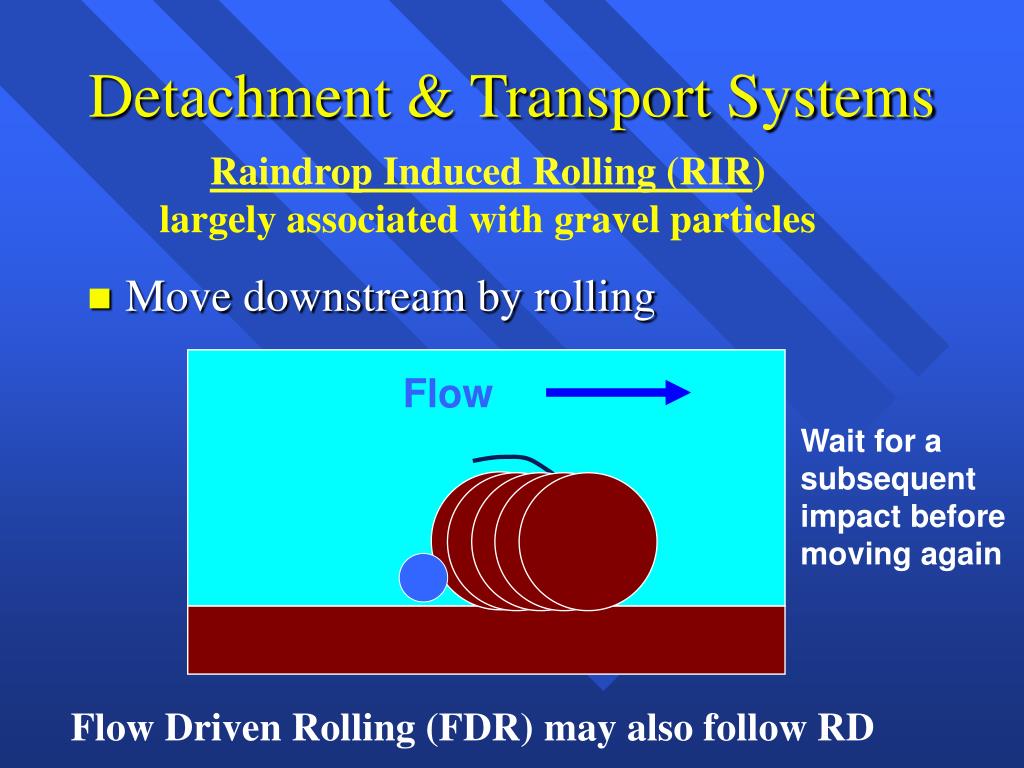 Detachment & Transport Systems

Raindrop Induced Rolling (RIR)
largely associated with gravel particles

Move downstream by rolling

Flow

Wait for a subsequent impact before moving again

Flow Driven Rolling (FDR) may also follow RD